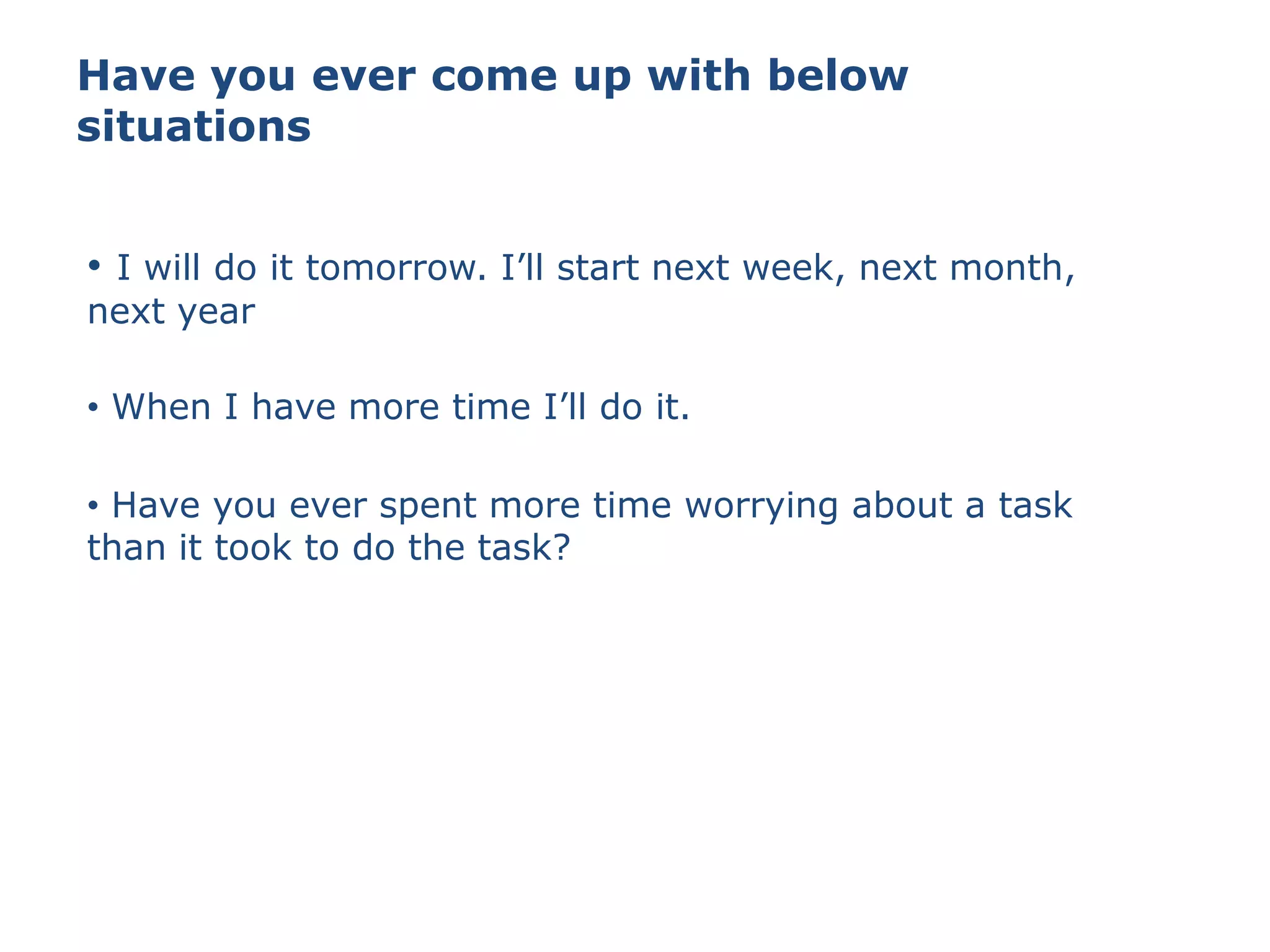 Have you ever come up with below situations

• I will do it tomorrow. I’ll start next week, next month, next year

• When I have more time I’ll do it.

• Have you ever spent more time worrying about a task than it took to do the task?